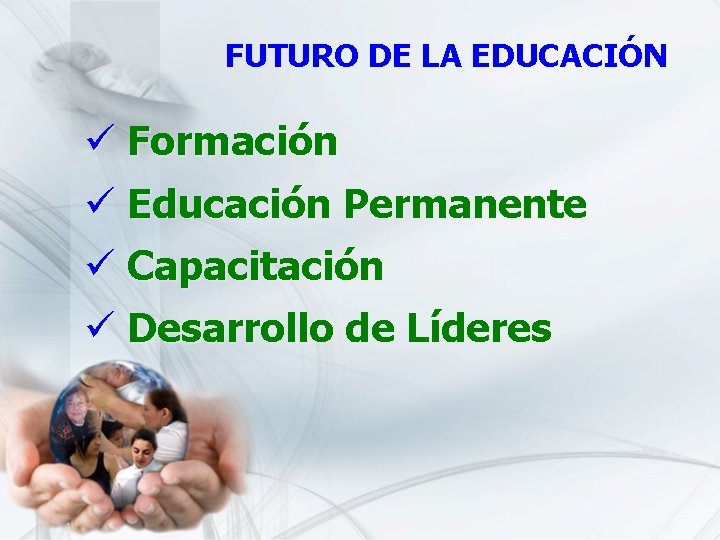 FUTURO DE LA EDUCACIÓN

✓ Formación
✓ Educación Permanente
✓ Capacitación
✓ Desarrollo de Líderes